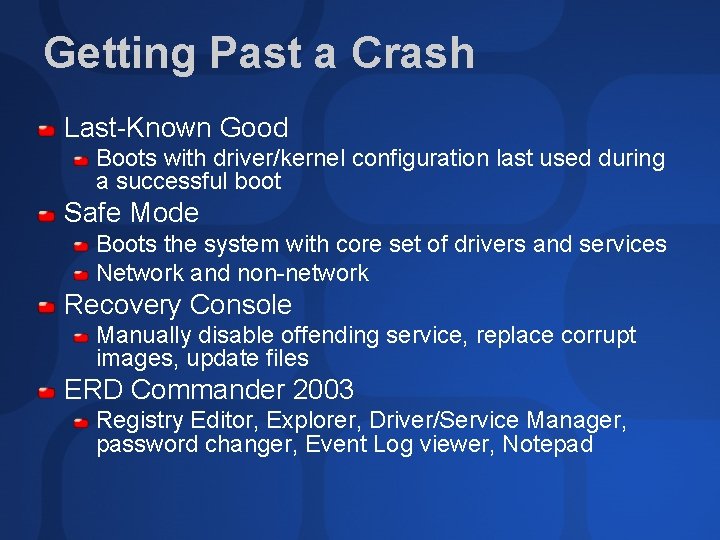 Getting Past a Crash

Last-Known Good

Boots with driver/kernel configuration last used during a successful boot

Safe Mode

Boots the system with core set of drivers and services

Network and non-network

Recovery Console

Manually disable offending service, replace corrupt images, update files

ERD Commander 2003

Registry Editor, Explorer, Driver/Service Manager, password changer, Event Log viewer, Notepad